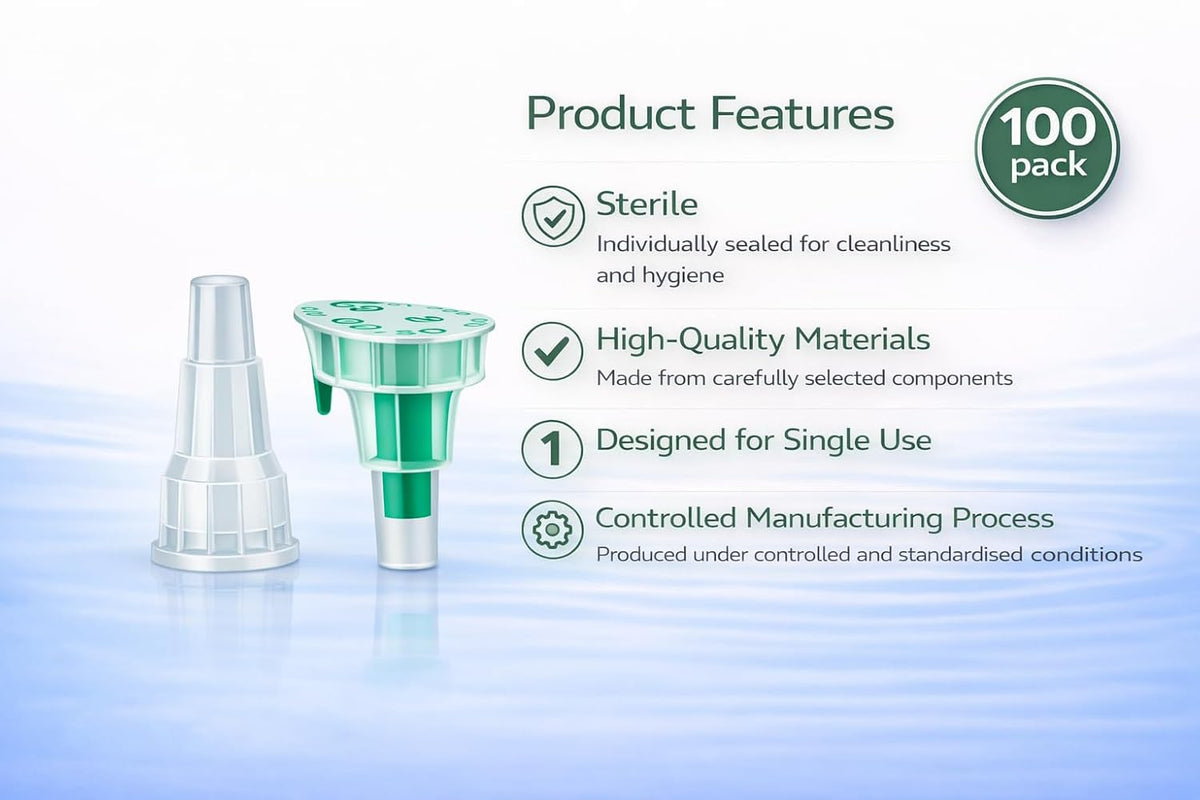 Product Features

100 pack

Sterile
Individually sealed for cleanliness and hygiene

High-Quality Materials
Made from carefully selected components

1 Designed for Single Use

Controlled Manufacturing Process
Produced under controlled and standardised conditions